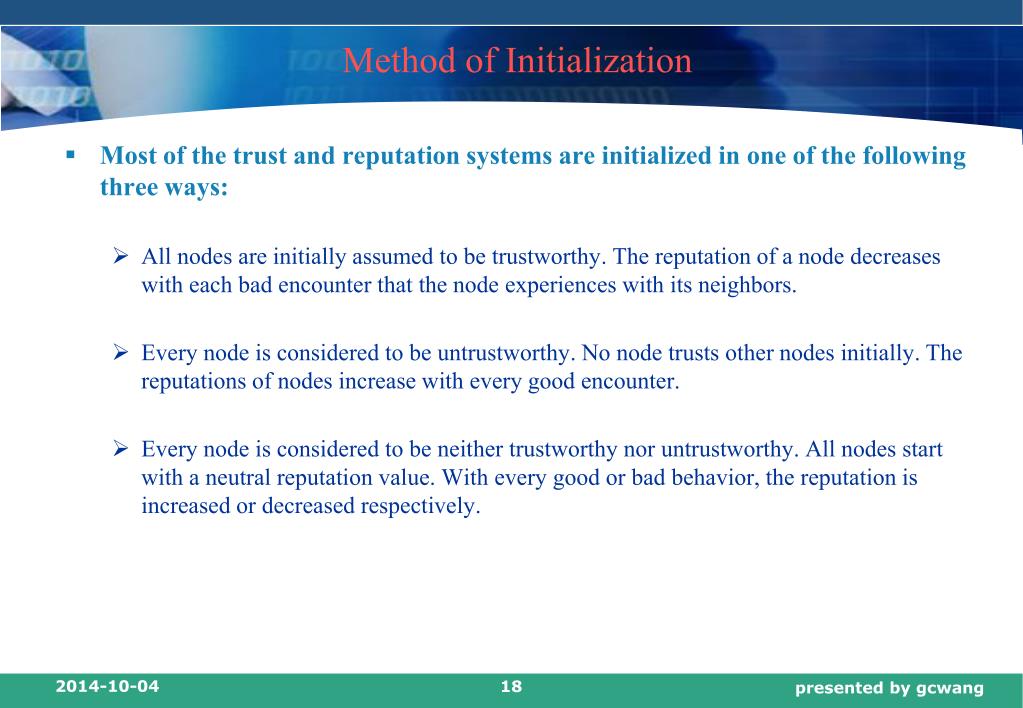 Method of Initialization

▪ Most of the trust and reputation systems are initialized in one of the following three ways:

➢ All nodes are initially assumed to be trustworthy. The reputation of a node decreases with each bad encounter that the node experiences with its neighbors.

➢ Every node is considered to be untrustworthy. No node trusts other nodes initially. The reputations of nodes increase with every good encounter.

➢ Every node is considered to be neither trustworthy nor untrustworthy. All nodes start with a neutral reputation value. With every good or bad behavior, the reputation is increased or decreased respectively.

2014-10-04 18 presented by gcwang